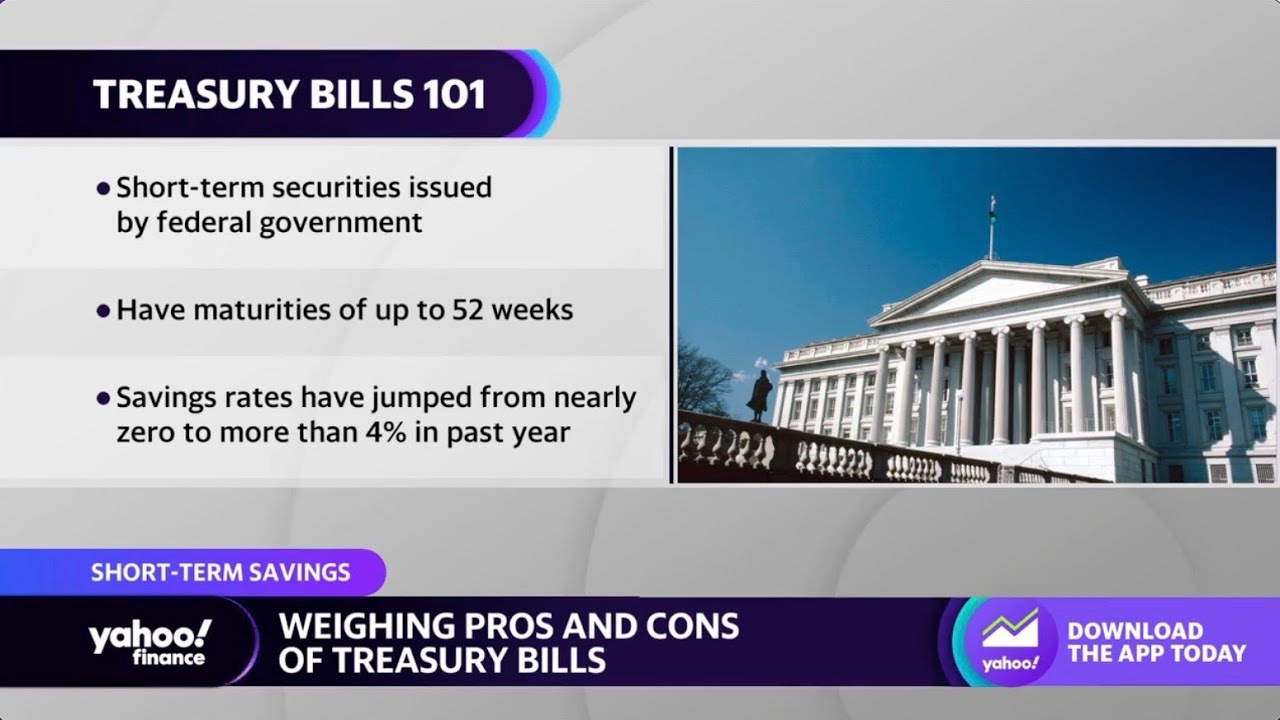 TREASURY BILLS 101

• Short-term securities issued by federal government

• Have maturities of up to 52 weeks

• Savings rates have jumped from nearly zero to more than 4% in past year

SHORT-TERM SAVINGS

yahoo! finance

WEIGHING PROS AND CONS OF TREASURY BILLS

yahoo!

DOWNLOAD THE APP TODAY